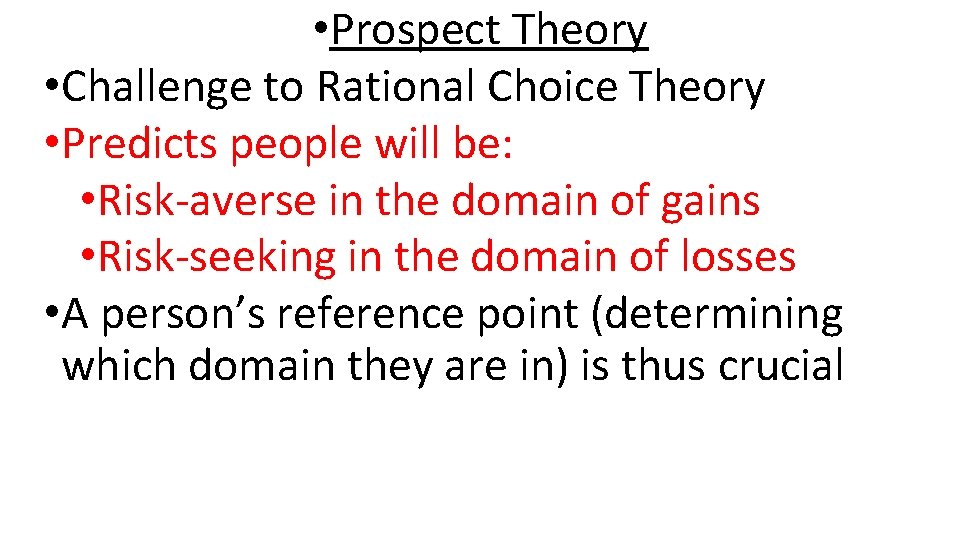 •Prospect Theory
•Challenge to Rational Choice Theory
•Predicts people will be:
•Risk-averse in the domain of gains
•Risk-seeking in the domain of losses
•A person’s reference point (determining which domain they are in) is thus crucial